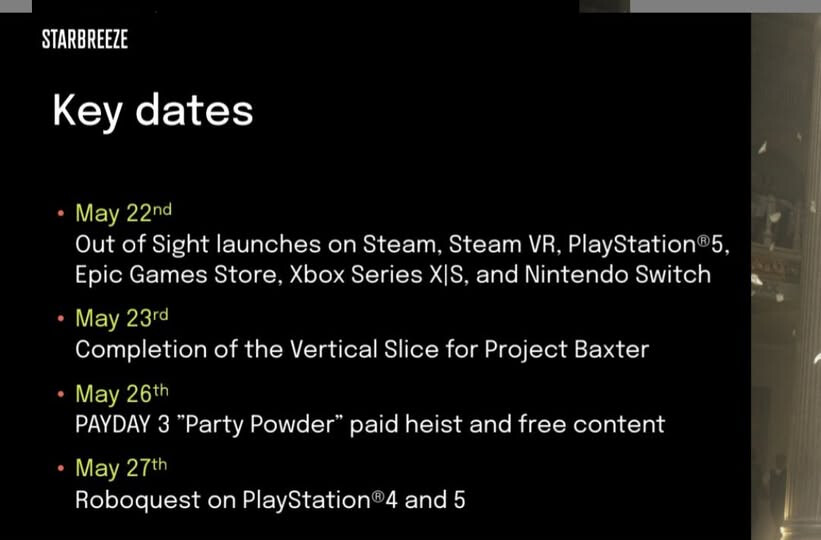 STARBREEZE

Key dates

• May 22nd
Out of Sight launches on Steam, Steam VR, PlayStation®5, Epic Games Store, Xbox Series X|S, and Nintendo Switch

• May 23rd
Completion of the Vertical Slice for Project Baxter

• May 26th
PAYDAY 3 "Party Powder" paid heist and free content

• May 27th
Roboquest on PlayStation®4 and 5